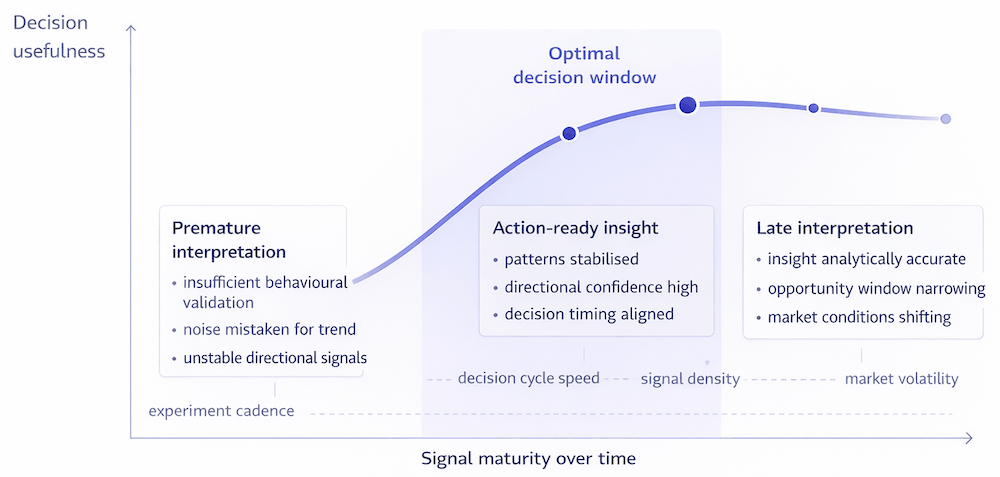 Decision usefulness

Optimal decision window

Premature interpretation
• insufficient behavioural validation
• noise mistaken for trend
• unstable directional signals

Action-ready insight
• patterns stabilised
• directional confidence high
• decision timing aligned

Late interpretation
• insight analytically accurate
• opportunity window narrowing
• market conditions shifting

decision cycle speed
signal density
market volatility
experiment cadence

Signal maturity over time